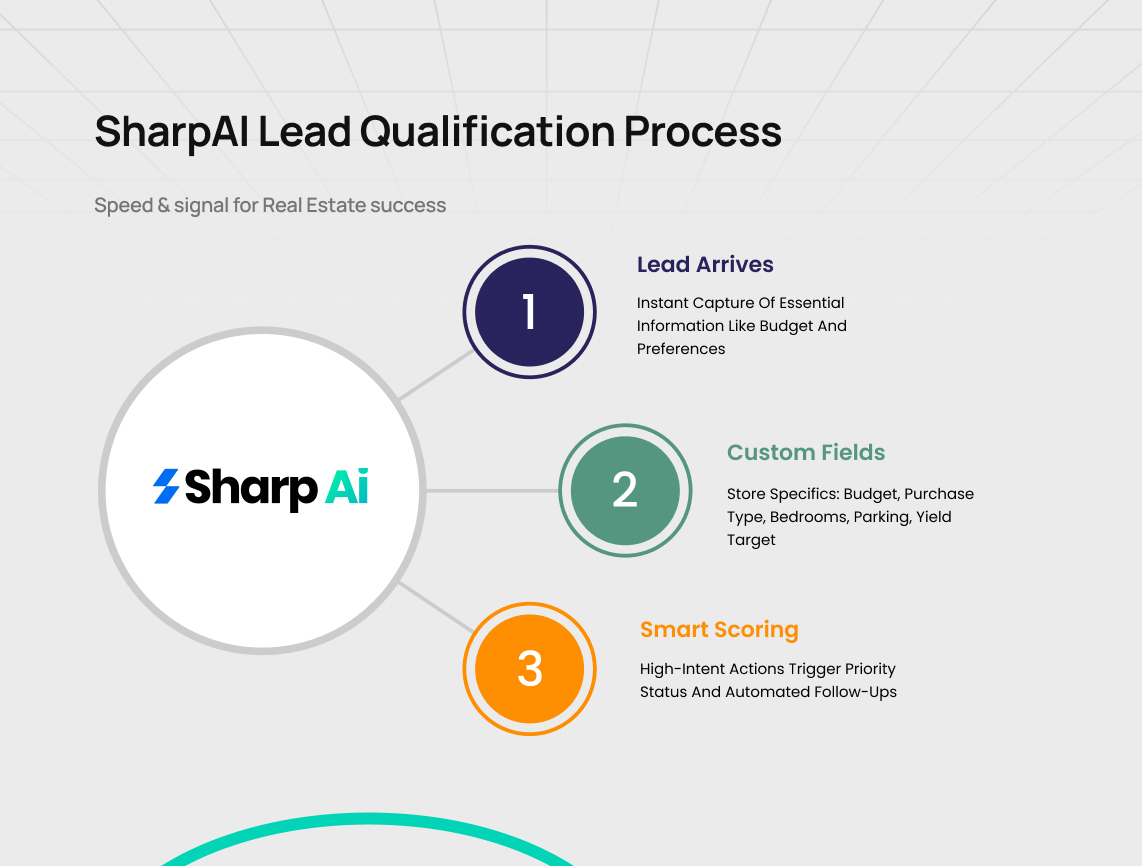 SharpAI Lead Qualification Process

Speed & signal for Real Estate success

Sharp Ai

1

Lead Arrives

Instant Capture Of Essential Information Like Budget And Preferences

2

Custom Fields

Store Specifics: Budget, Purchase Type, Bedrooms, Parking, Yield Target

3

Smart Scoring

High-Intent Actions Trigger Priority Status And Automated Follow-Ups